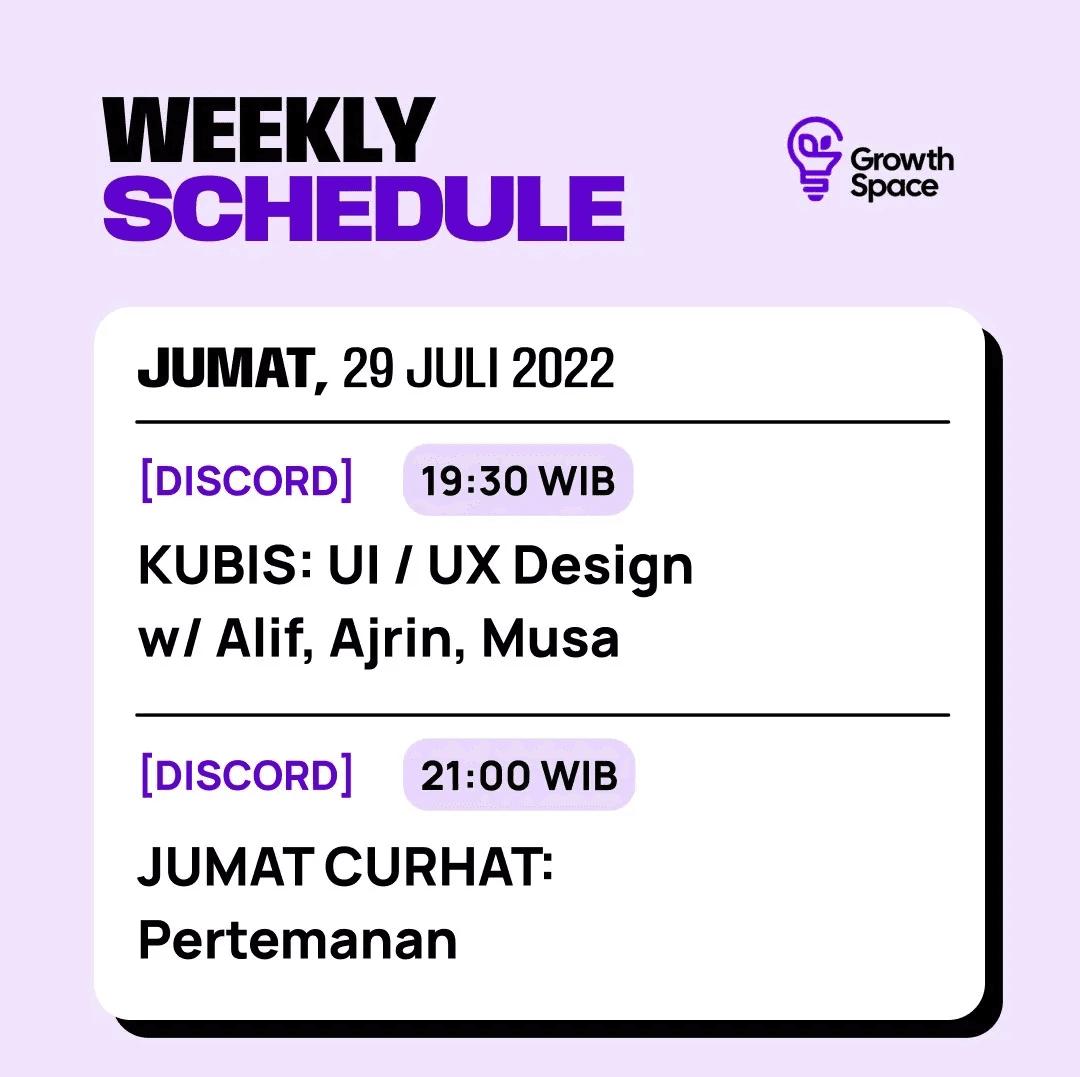 WEEKLY SCHEDULE

Growth Space

JUMAT, 29 JULI 2022

[DISCORD] 19:30 WIB

KUBIS: UI / UX Design w/ Alif, Ajrin, Musa

[DISCORD] 21:00 WIB

JUMAT CURHAT: Pertemanan